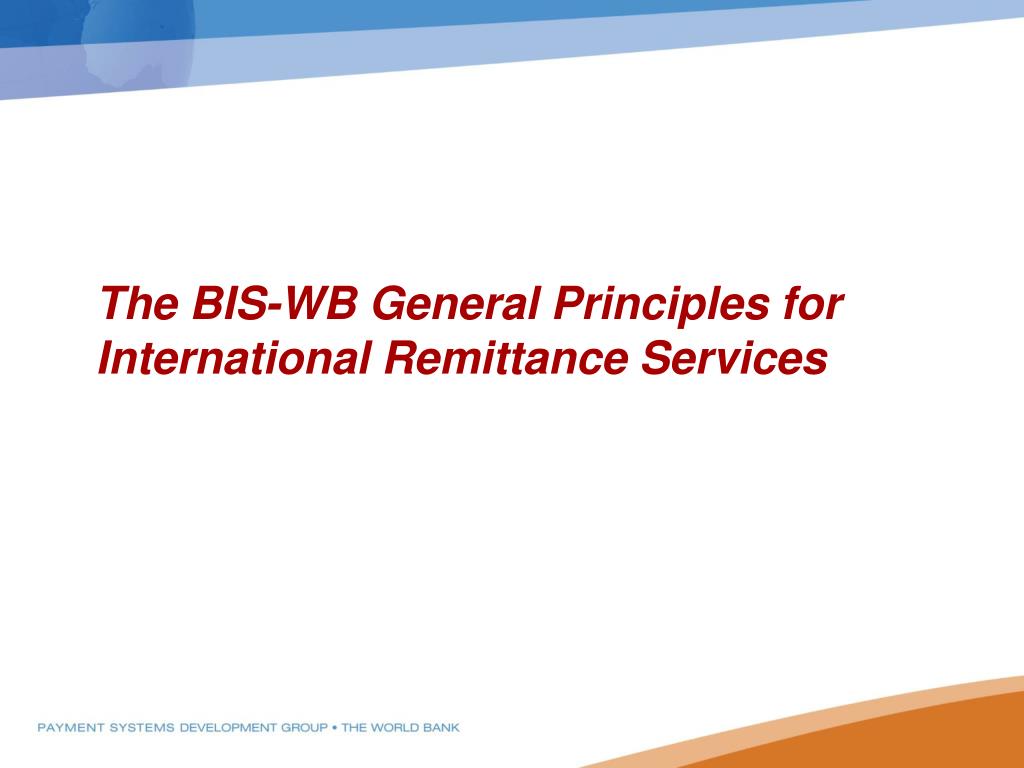 The BIS-WB General Principles for International Remittance Services

PAYMENT SYSTEMS DEVELOPMENT GROUP • THE WORLD BANK